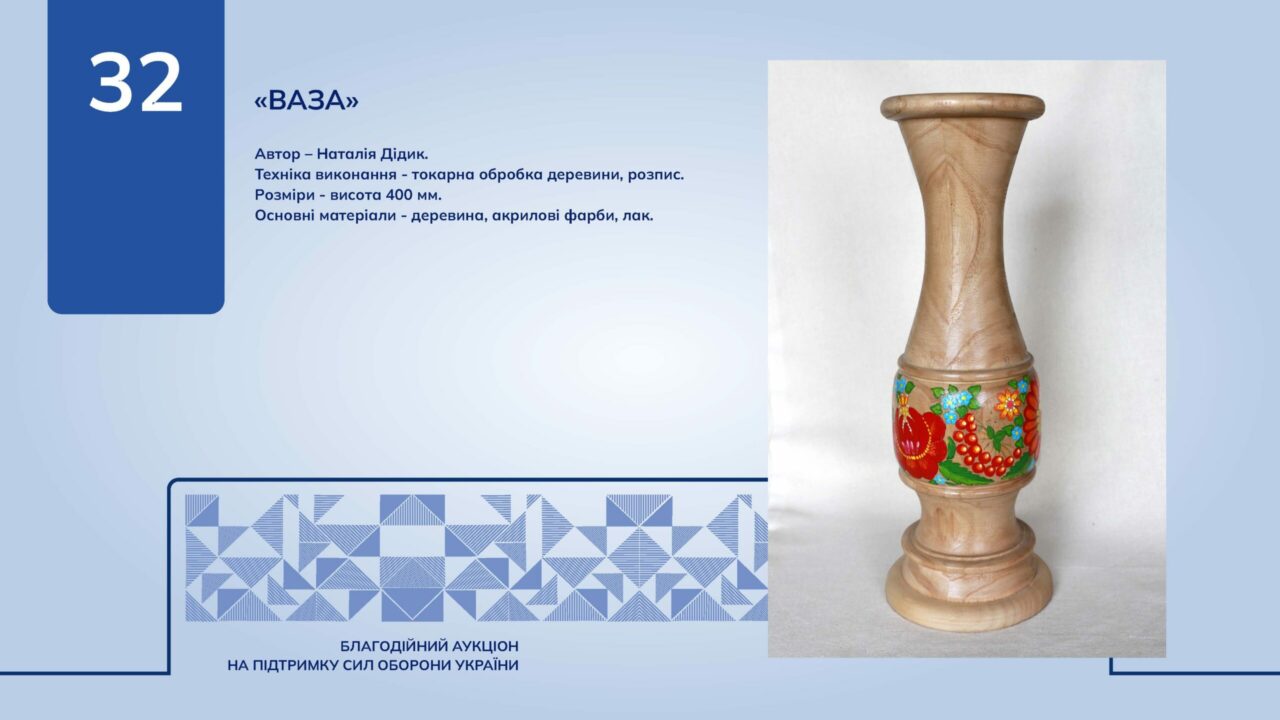 32

«ВАЗА»

Автор – Наталія Дідик.
Техніка виконання - токарна обробка деревини, розпис.
Розміри - висота 400 мм.
Основні матеріали - деревина, акрилові фарби, лак.

БЛАГОДІЙНИЙ АУКЦІОН
НА ПІДТРИМКУ СИЛ ОБОРОНИ УКРАЇНИ